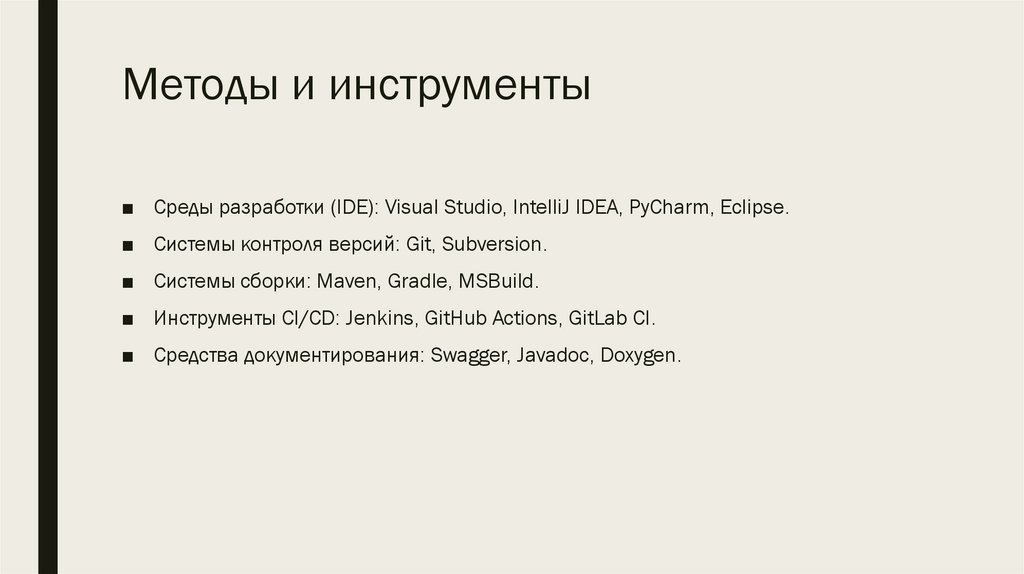 Методы и инструменты

■ Среды разработки (IDE): Visual Studio, IntelliJ IDEA, PyCharm, Eclipse.

■ Системы контроля версий: Git, Subversion.

■ Системы сборки: Maven, Gradle, MSBuild.

■ Инструменты CI/CD: Jenkins, GitHub Actions, GitLab CI.

■ Средства документирования: Swagger, Javadoc, Doxygen.